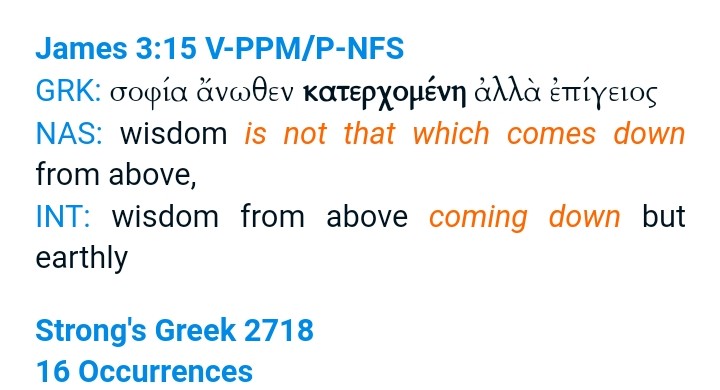 James 3:15 V-PPM/P-NFS
GRK: σοφία ἄνωθεν κατερχομένη ἀλλὰ ἐπίγειος
NAS: wisdom is not that which comes down from above,
INT: wisdom from above coming down but earthly

Strong's Greek 2718
16 Occurrences